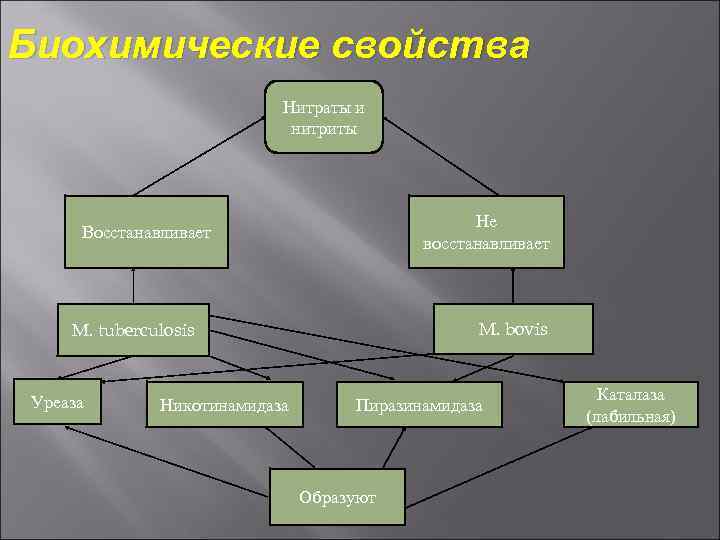 Биохимические свойства

Нитраты и нитриты

Восстанавливает

Не восстанавливает

M. tuberculosis

M. bovis

Уреаза

Никотинамидаза

Пиразинамидаза

Каталаза (лабильная)

Образуют